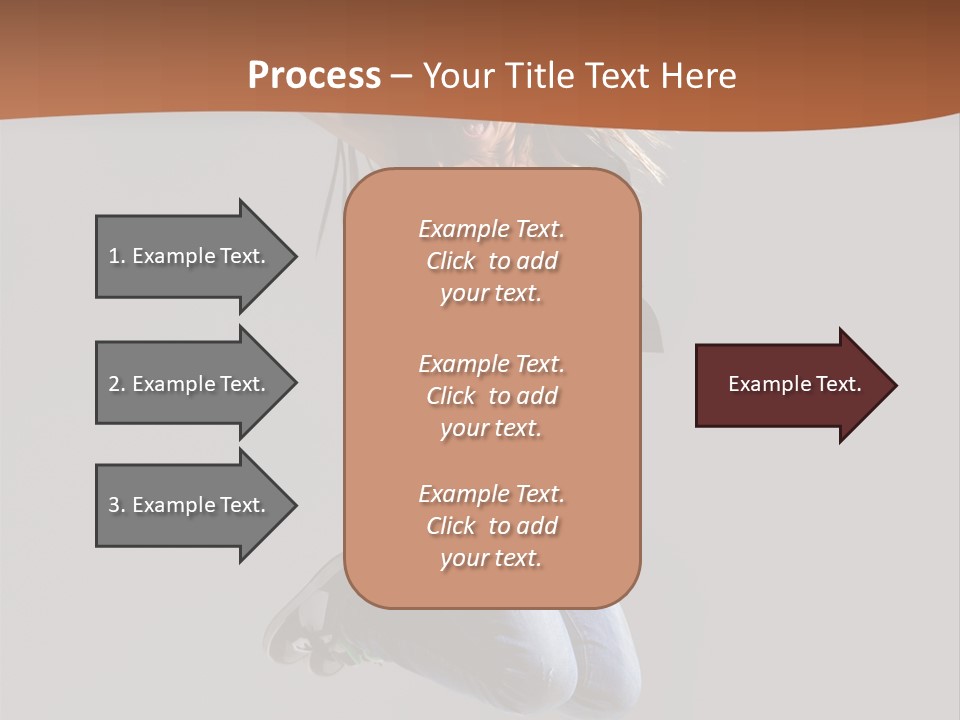 Process – Your Title Text Here

1. Example Text.

2. Example Text.

3. Example Text.

Example Text. Click to add your text.

Example Text. Click to add your text.

Example Text. Click to add your text.

Example Text.